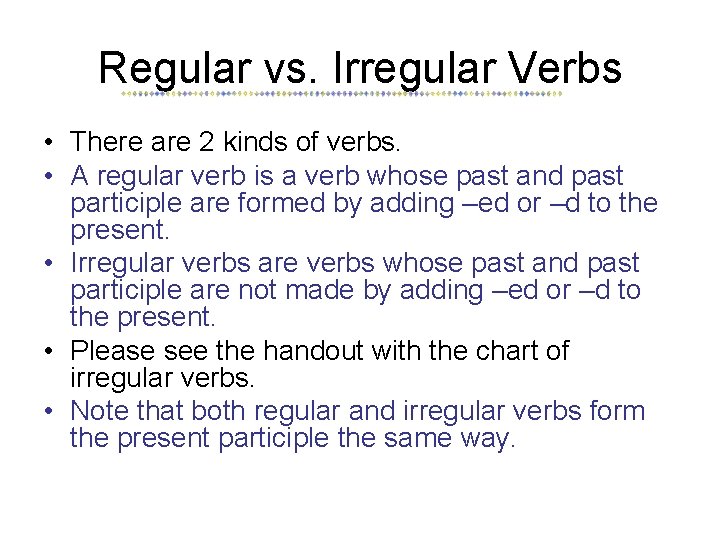 Regular vs. Irregular Verbs

• There are 2 kinds of verbs.
• A regular verb is a verb whose past and past participle are formed by adding –ed or –d to the present.
• Irregular verbs are verbs whose past and past participle are not made by adding –ed or –d to the present.
• Please see the handout with the chart of irregular verbs.
• Note that both regular and irregular verbs form the present participle the same way.